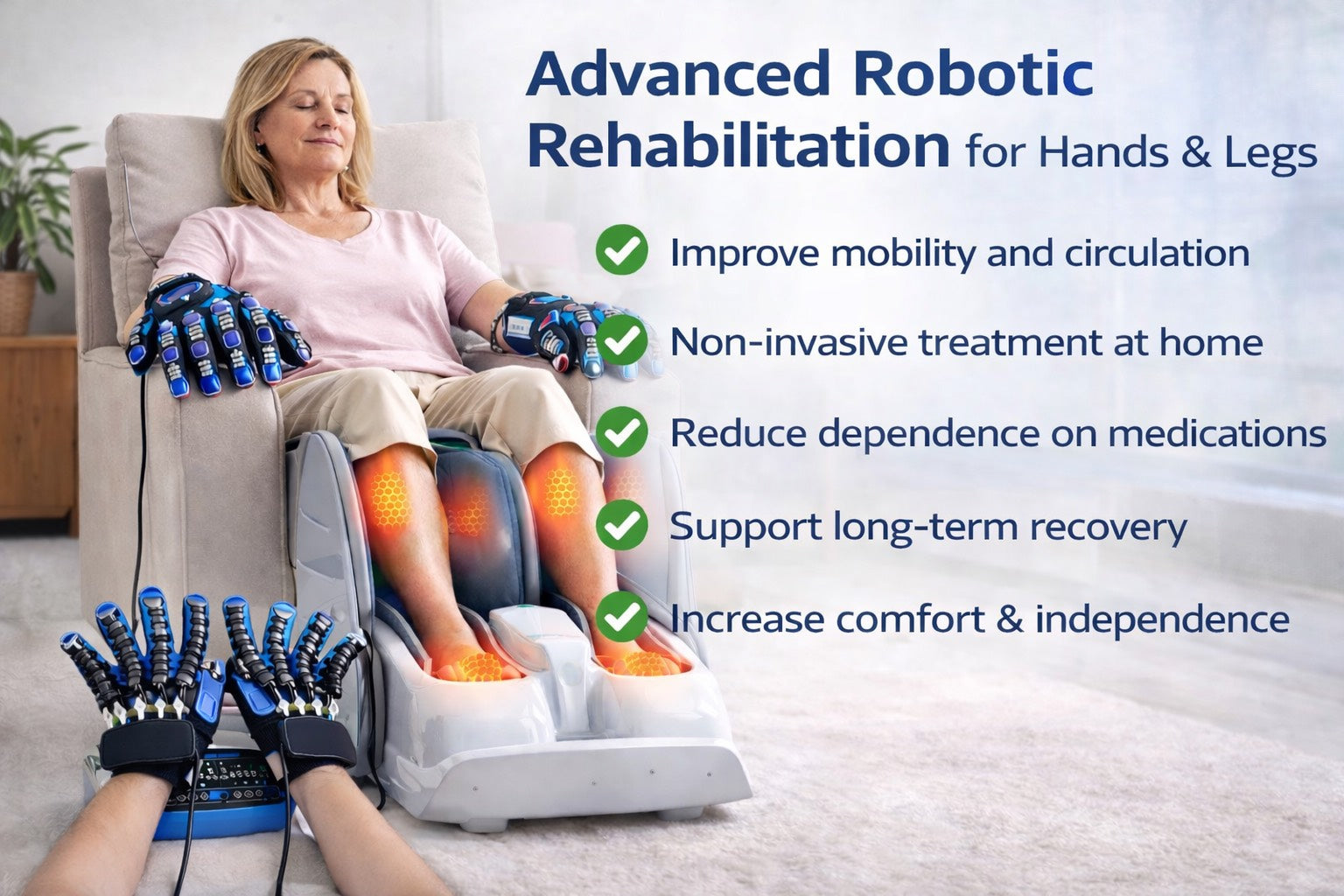 Advanced Robotic Rehabilitation for Hands & Legs

Improve mobility and circulation

Non-invasive treatment at home

Reduce dependence on medications

Support long-term recovery

Increase comfort & independence